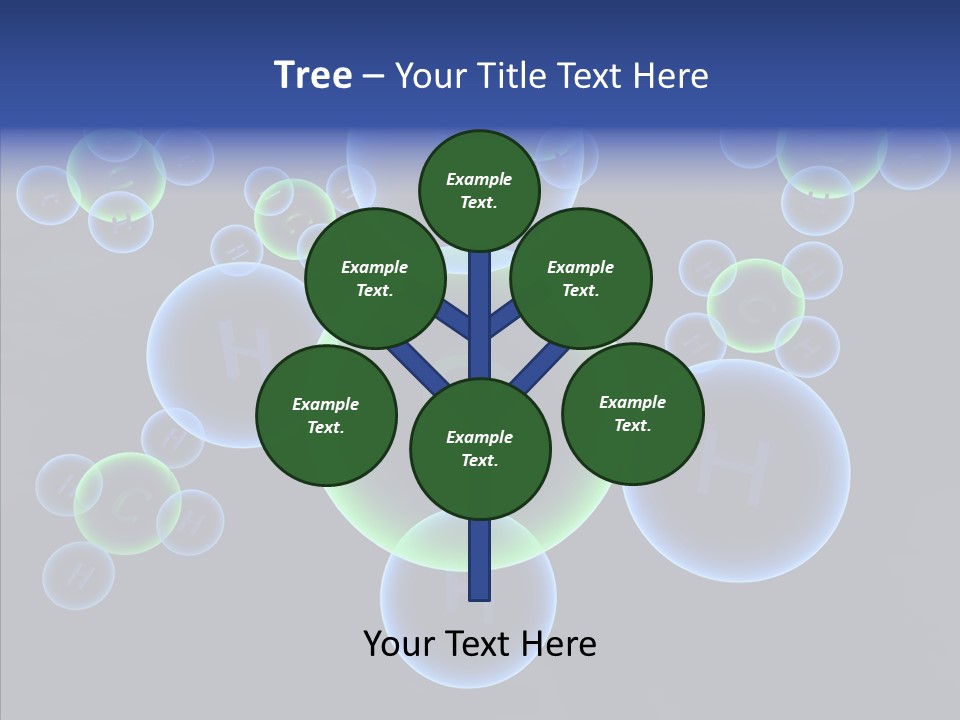 Tree – Your Title Text Here

Example Text.

Example Text.

Example Text.

Example Text.

Example Text.

Example Text.

Your Text Here